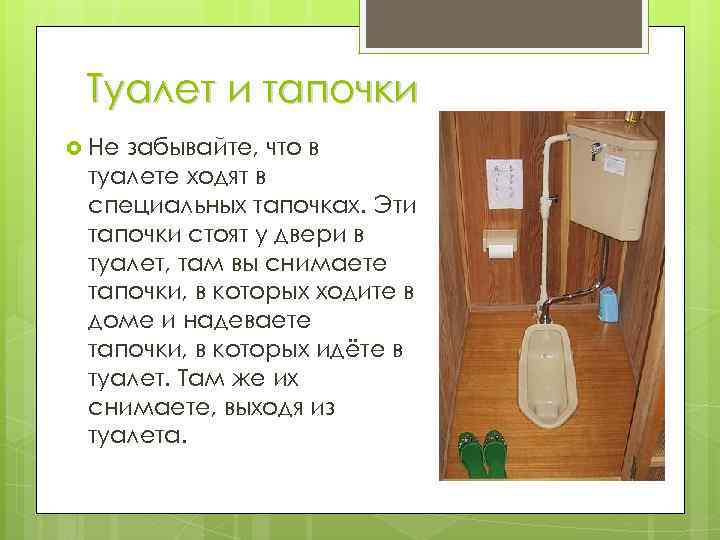 Туалет и тапочки

Не забывайте, что в туалете ходят в специальных тапочках. Эти тапочки стоят у двери в туалет, там вы снимаете тапочки, в которых ходите в доме и надеваете тапочки, в которых идёте в туалет. Там же их снимаете, выходя из туалета.